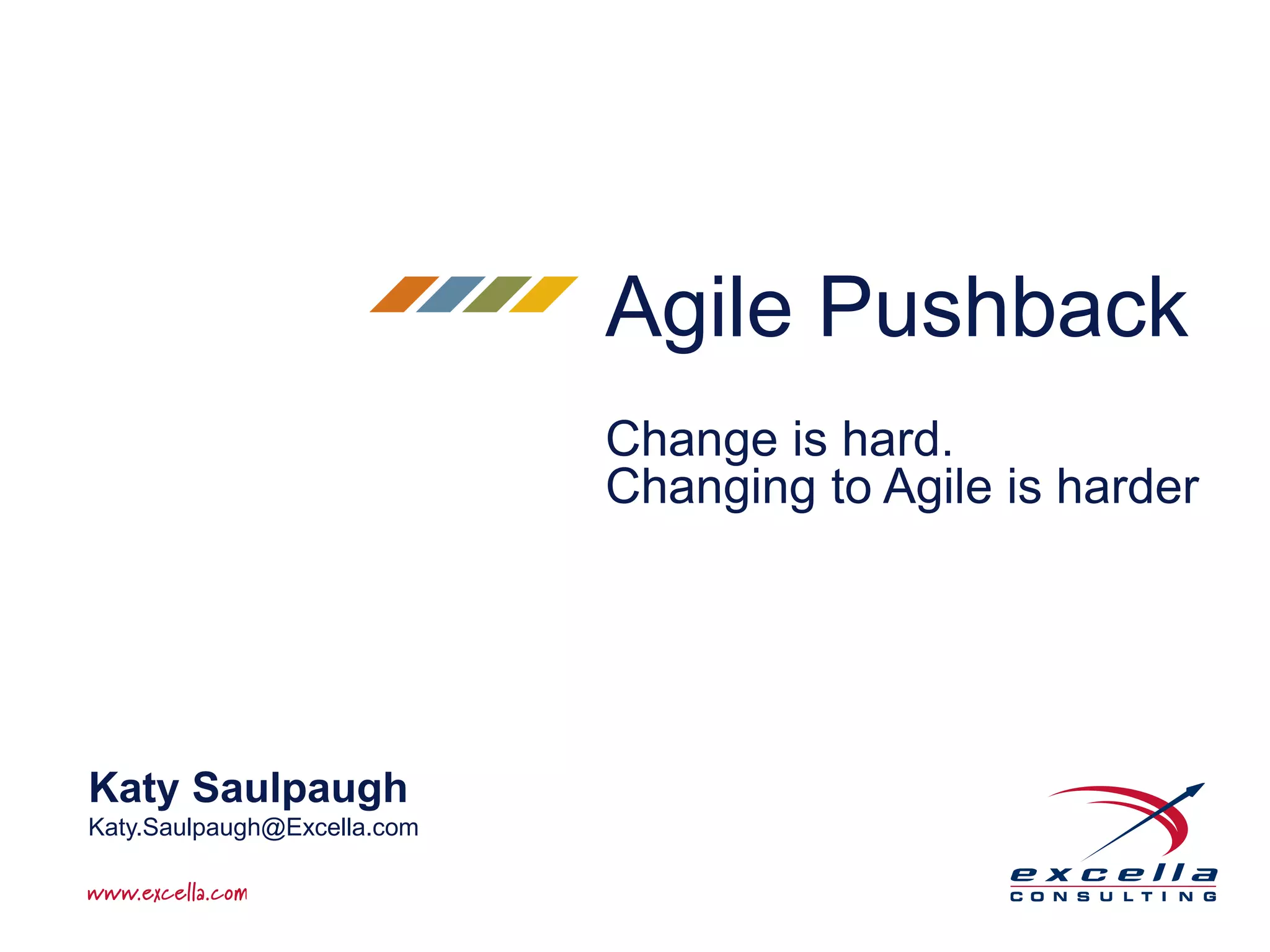 Agile Pushback

Change is hard.
Changing to Agile is harder

Katy Saulpaugh
Katy.Saulpaugh@Excella.com

www.excella.com

excella
CONSULTING